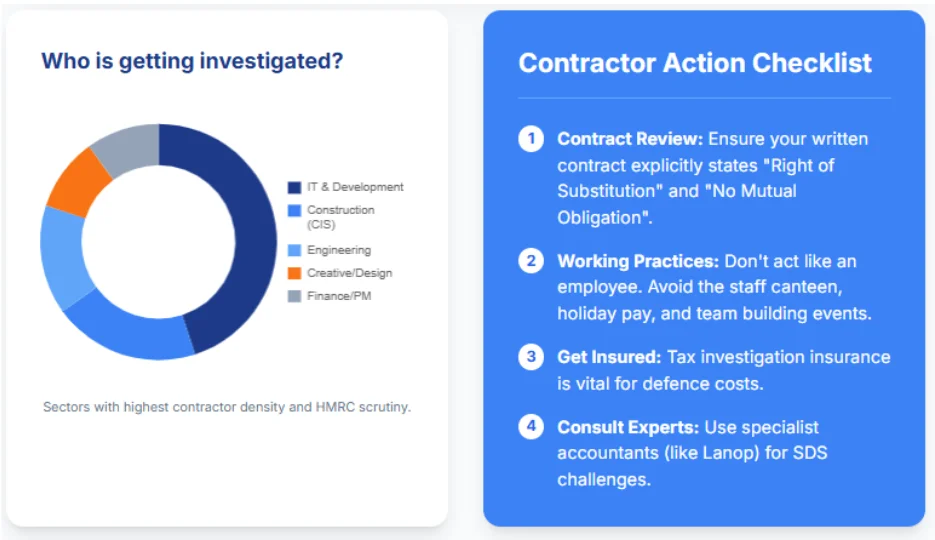 Who is getting investigated?

IT & Development
Construction (CIS)
Engineering
Creative/Design
Finance/PM

Sectors with highest contractor density and HMRC scrutiny.

Contractor Action Checklist

1 Contract Review: Ensure your written contract explicitly states "Right of Substitution" and "No Mutual Obligation".

2 Working Practices: Don't act like an employee. Avoid the staff canteen, holiday pay, and team building events.

3 Get Insured: Tax investigation insurance is vital for defence costs.

4 Consult Experts: Use specialist accountants (like Lanop) for SDS challenges.